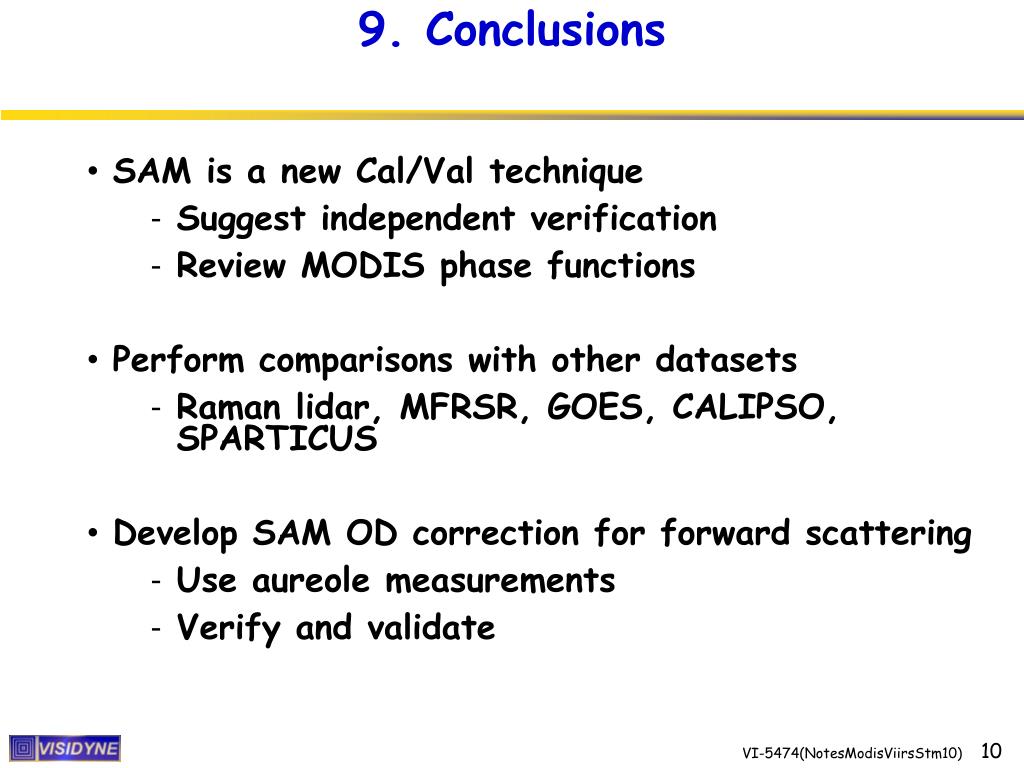 9. Conclusions

• SAM is a new Cal/Val technique
- Suggest independent verification
- Review MODIS phase functions

• Perform comparisons with other datasets
- Raman lidar, MFRSR, GOES, CALIPSO, SPARTICUS

• Develop SAM OD correction for forward scattering
- Use aureole measurements
- Verify and validate

VISIDYNE

VI-5474(NotesModisViirsStm10) 10